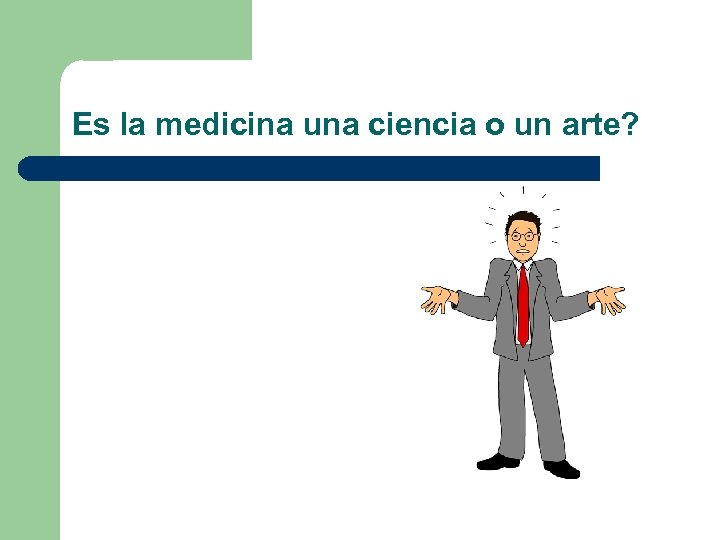 Es la medicina una ciencia o un arte?